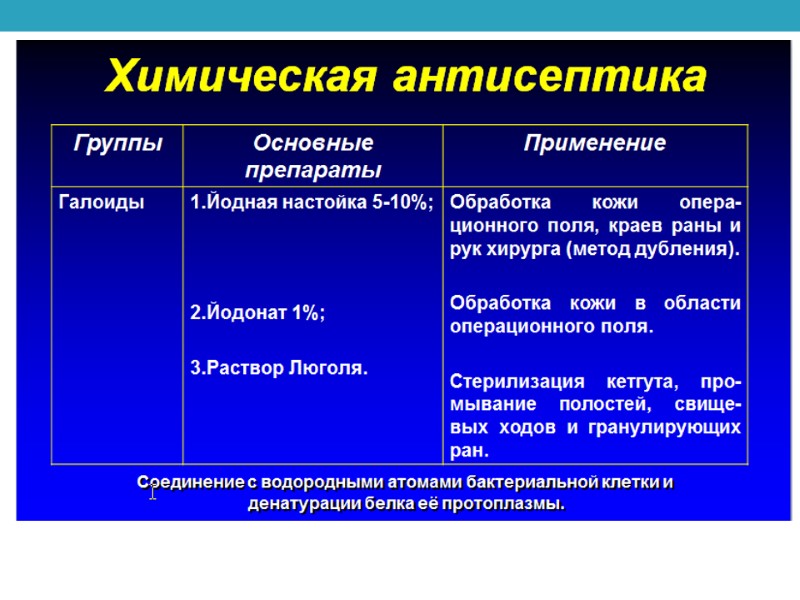 Химическая антисептика

| Группы | Основные препараты | Применение |
|---|---|---|
| Галоиды | 1.Йодная настойка 5-10%; 2.Йодонат 1%; 3.Раствор Люголя. | Обработка кожи операционного поля, краев раны и рук хирурга (метод дубления). Обработка кожи в области операционного поля. Стерилизация кетгута, промывание полостей, свищевых ходов и гранулирующих ран. |

Соединение с водородными атомами бактериальной клетки и денатурации белка её протоплазмы.